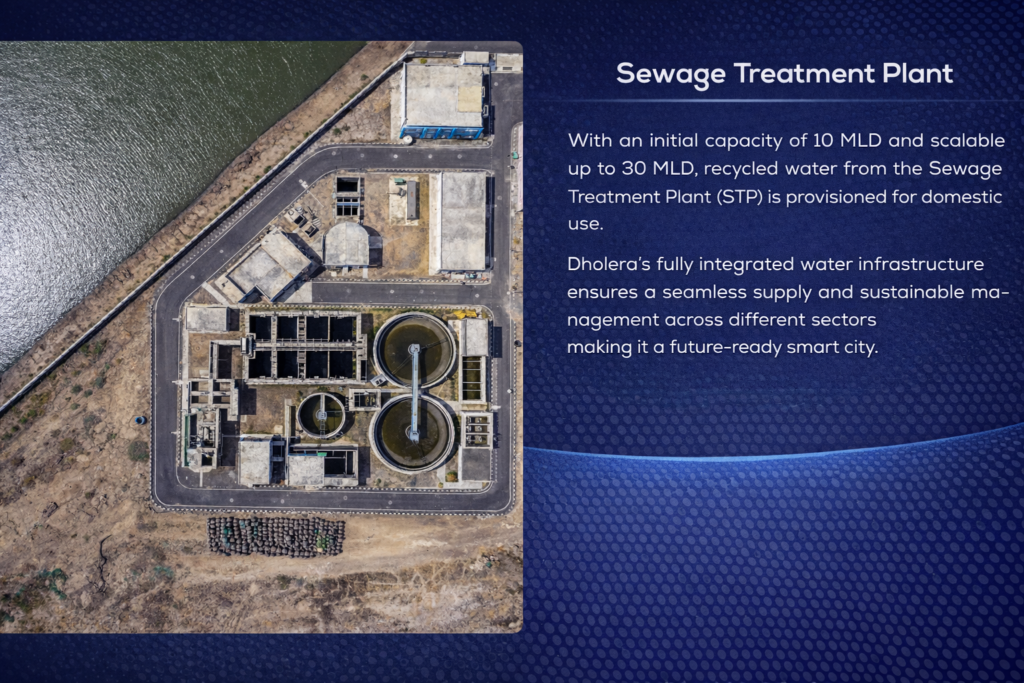 Sewage Treatment Plant

With an initial capacity of 10 MLD and scalable up to 30 MLD, recycled water from the Sewage Treatment Plant (STP) is provisioned for domestic use.

Dholera's fully integrated water infrastructure ensures a seamless supply and sustainable management across different sectors making it a future-ready smart city.